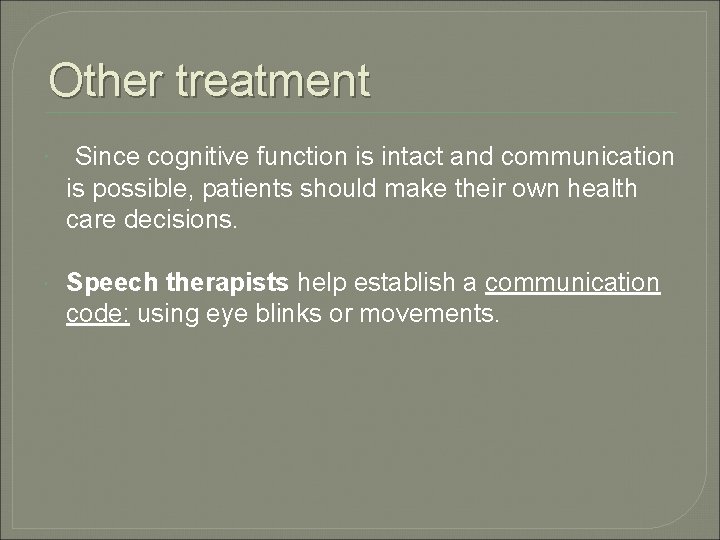 Other treatment

Since cognitive function is intact and communication is possible, patients should make their own health care decisions.

Speech therapists help establish a communication code: using eye blinks or movements.